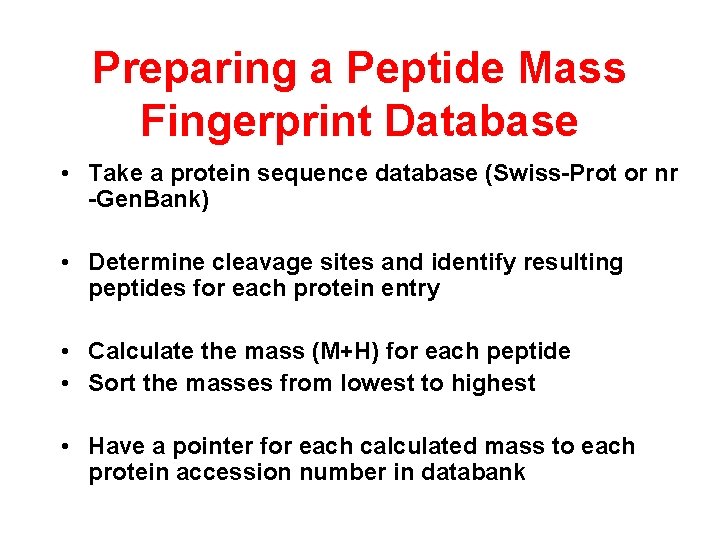 Preparing a Peptide Mass Fingerprint Database

• Take a protein sequence database (Swiss-Prot or nr -GenBank)

• Determine cleavage sites and identify resulting peptides for each protein entry

• Calculate the mass (M+H) for each peptide
• Sort the masses from lowest to highest

• Have a pointer for each calculated mass to each protein accession number in databank